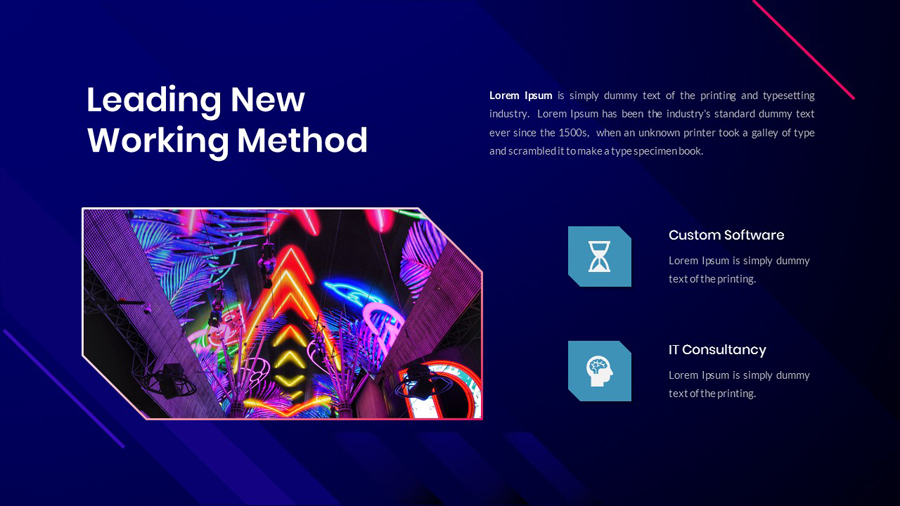 Leading New Working Method

Lorem Ipsum is simply dummy text of the printing and typesetting industry. Lorem Ipsum has been the industry's standard dummy text ever since the 1500s, when an unknown printer took a galley of type and scrambled it to make a type specimen book.

Custom Software

Lorem Ipsum is simply dummy text of the printing.

IT Consultancy

Lorem Ipsum is simply dummy text of the printing.